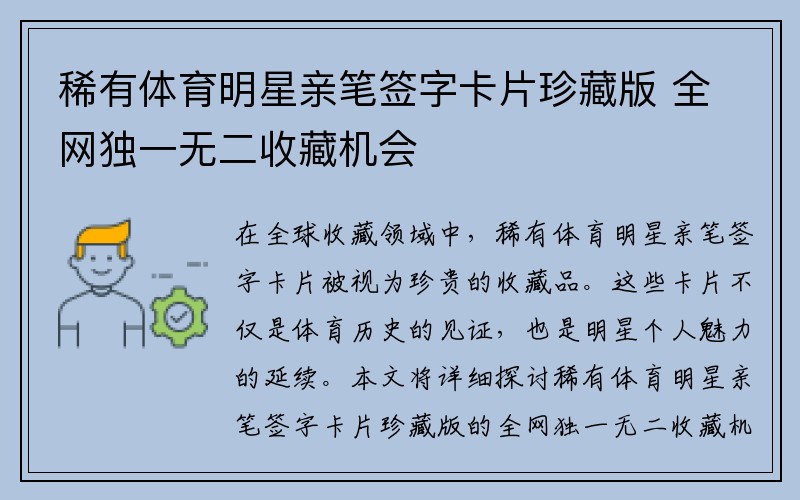 稀有体育明星亲笔签字卡片珍藏版 全网独一无二收藏机会

在全球收藏领域中，稀有体育明星亲笔签字卡片被视为珍贵的收藏品。这些卡片不仅是体育历史的见证，也是明星个人魅力的延续。本文将详细探讨稀有体育明星亲笔签字卡片珍藏版的全网独一无二收藏机